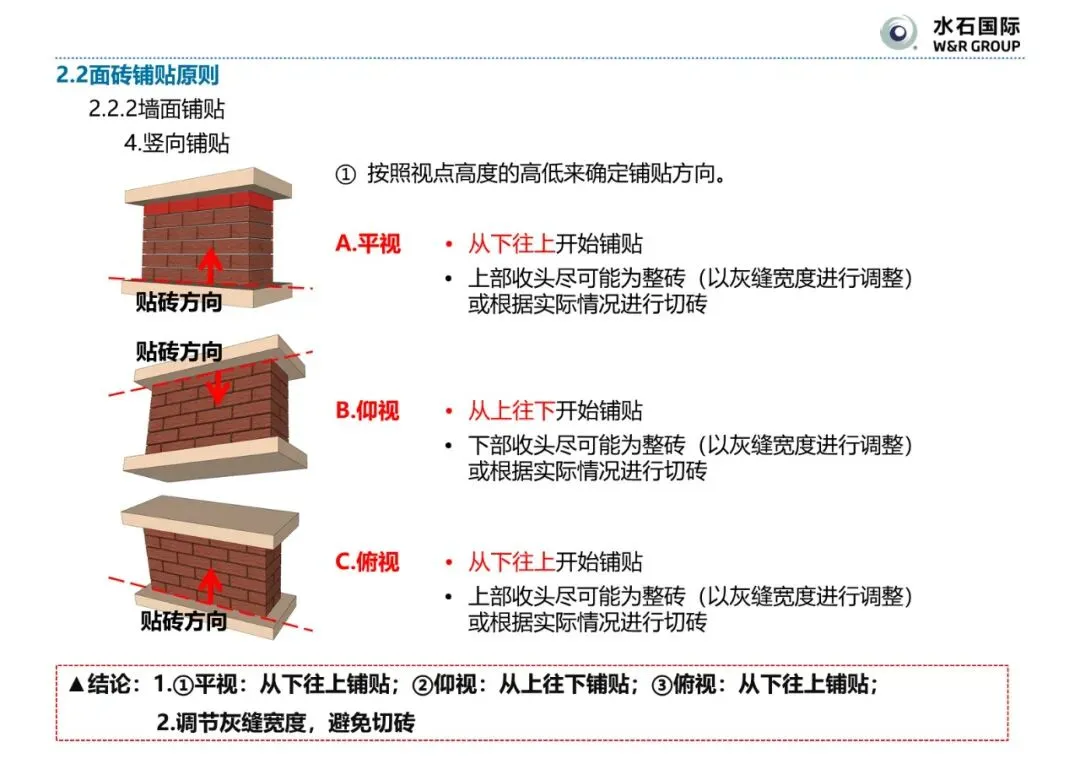 水石国际
W&R GROUP

2.2面砖铺贴原则

2.2.2墙面铺贴

4.竖向铺贴

① 按照视点高度的高低来确定铺贴方向。

贴砖方向

A.平视
• 从下往上开始铺贴
• 上部收头尽可能为整砖（以灰缝宽度进行调整）或根据实际情况进行切砖

贴砖方向

B.仰视
• 从上往下开始铺贴
• 下部收头尽可能为整砖（以灰缝宽度进行调整）或根据实际情况进行切砖

贴砖方向

C.俯视
• 从下往上开始铺贴
• 上部收头尽可能为整砖（以灰缝宽度进行调整）或根据实际情况进行切砖

▲结论：1.①平视：从下往上铺贴；②仰视：从上往下铺贴；③俯视：从下往上铺贴；
2.调节灰缝宽度，避免切砖